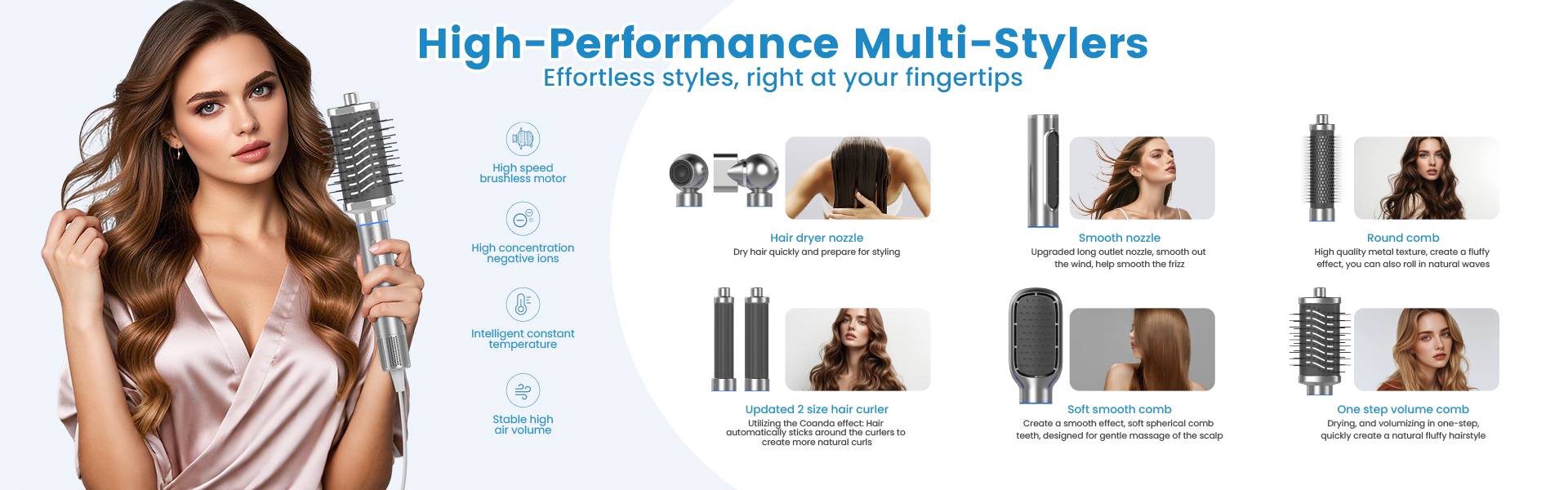 High-Performance Multi-Stylers
Effortless styles, right at your fingertips

High speed brushless motor

High concentration negative ions

Intelligent constant temperature

Stable high air volume

Hair dryer nozzle
Dry hair quickly and prepare for styling

Smooth nozzle
Upgraded long outlet nozzle, smooth out the wind, help smooth the frizz

Round comb
High quality metal texture, create a fluffy effect, you can also roll in natural waves

Updated 2 size hair curler
Utilizing the Coanda effect: Hair automatically sticks around the curlers to create more natural curls

Soft smooth comb
Create a smooth effect, soft spherical comb teeth, designed for gentle massage of the scalp

One step volume comb
Drying, and volumizing in one-step, quickly create a natural fluffy hairstyle